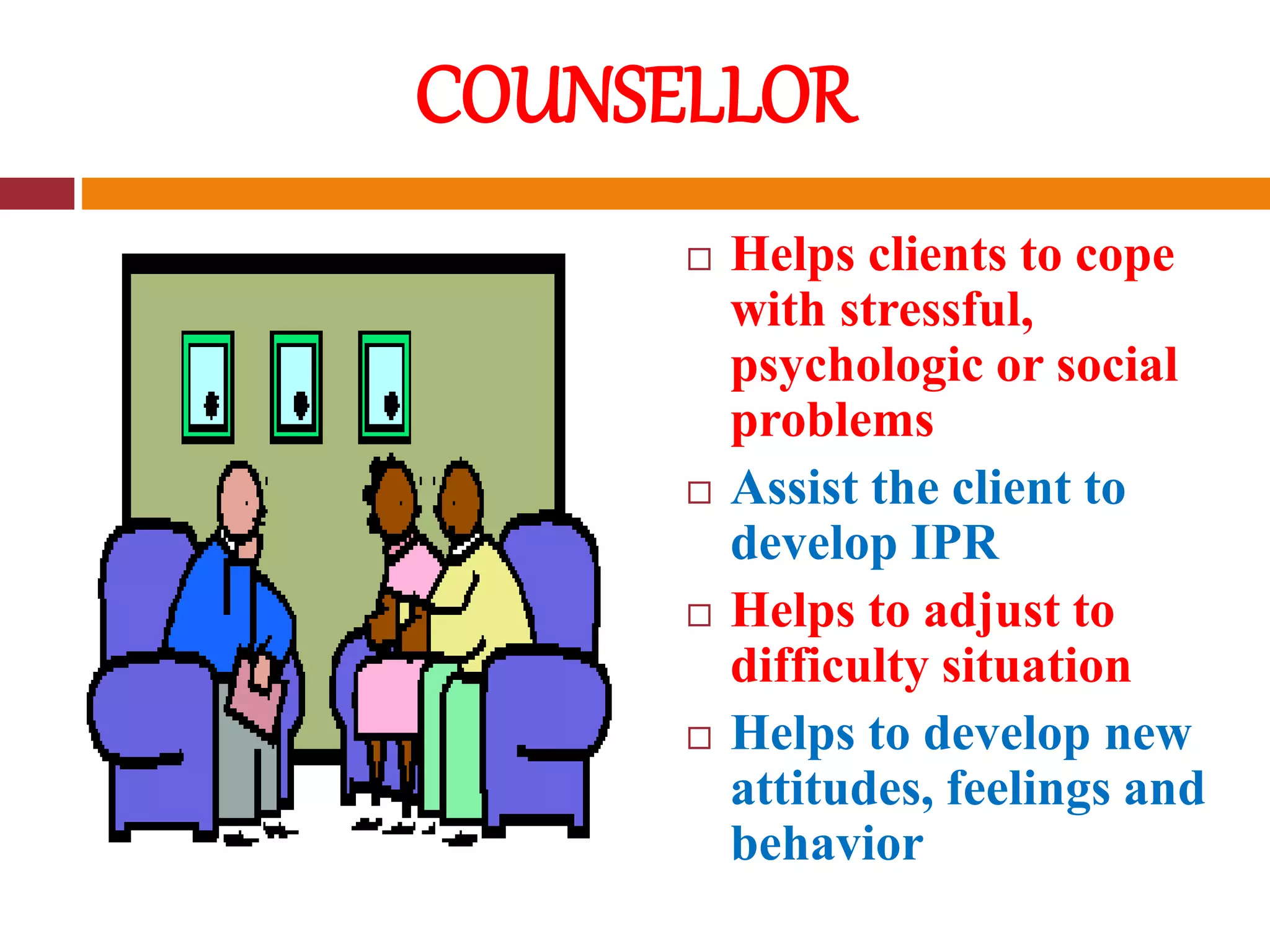 COUNSELLOR

□ Helps clients to cope with stressful, psychologic or social problems

□ Assist the client to develop IPR

□ Helps to adjust to difficulty situation

□ Helps to develop new attitudes, feelings and behavior